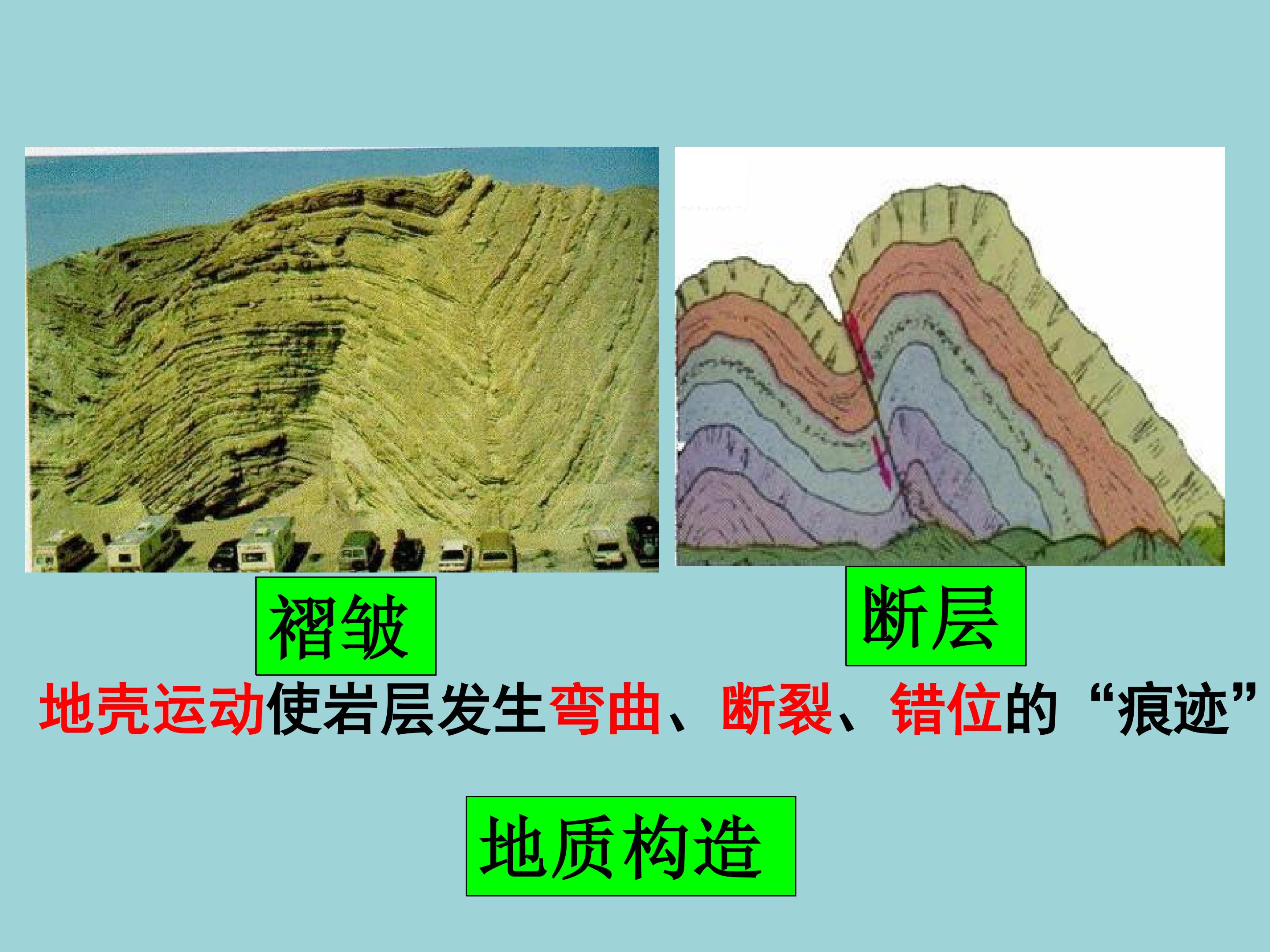 褶皱

断层

地壳运动使岩层发生弯曲、断裂、错位的“痕迹”

地质构造